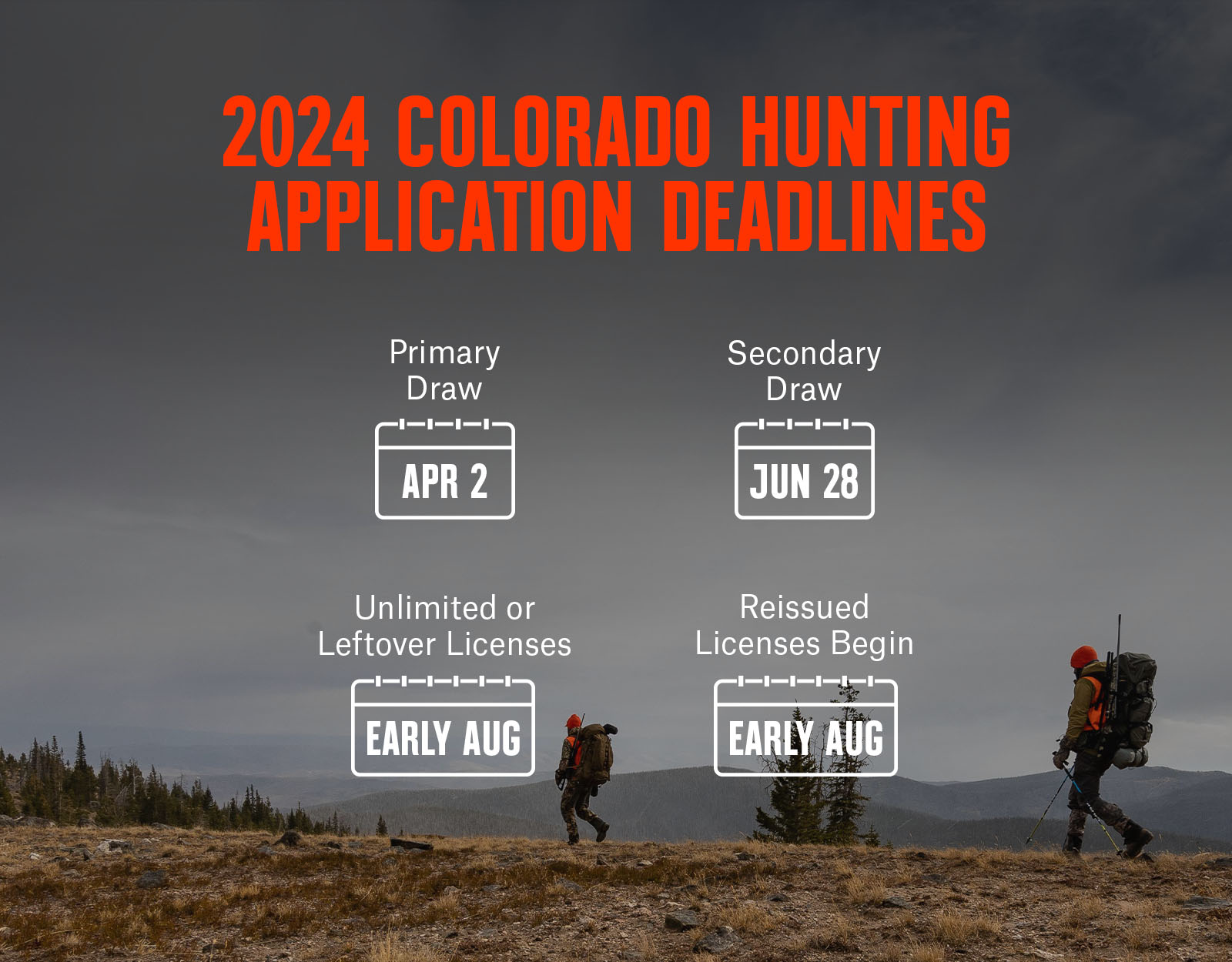 2024 COLORADO HUNTING APPLICATION DEADLINES

Primary Draw

APR 2

Secondary Draw

JUN 28

Unlimited or Leftover Licenses

EARLY AUG

Reissued Licenses Begin

EARLY AUG